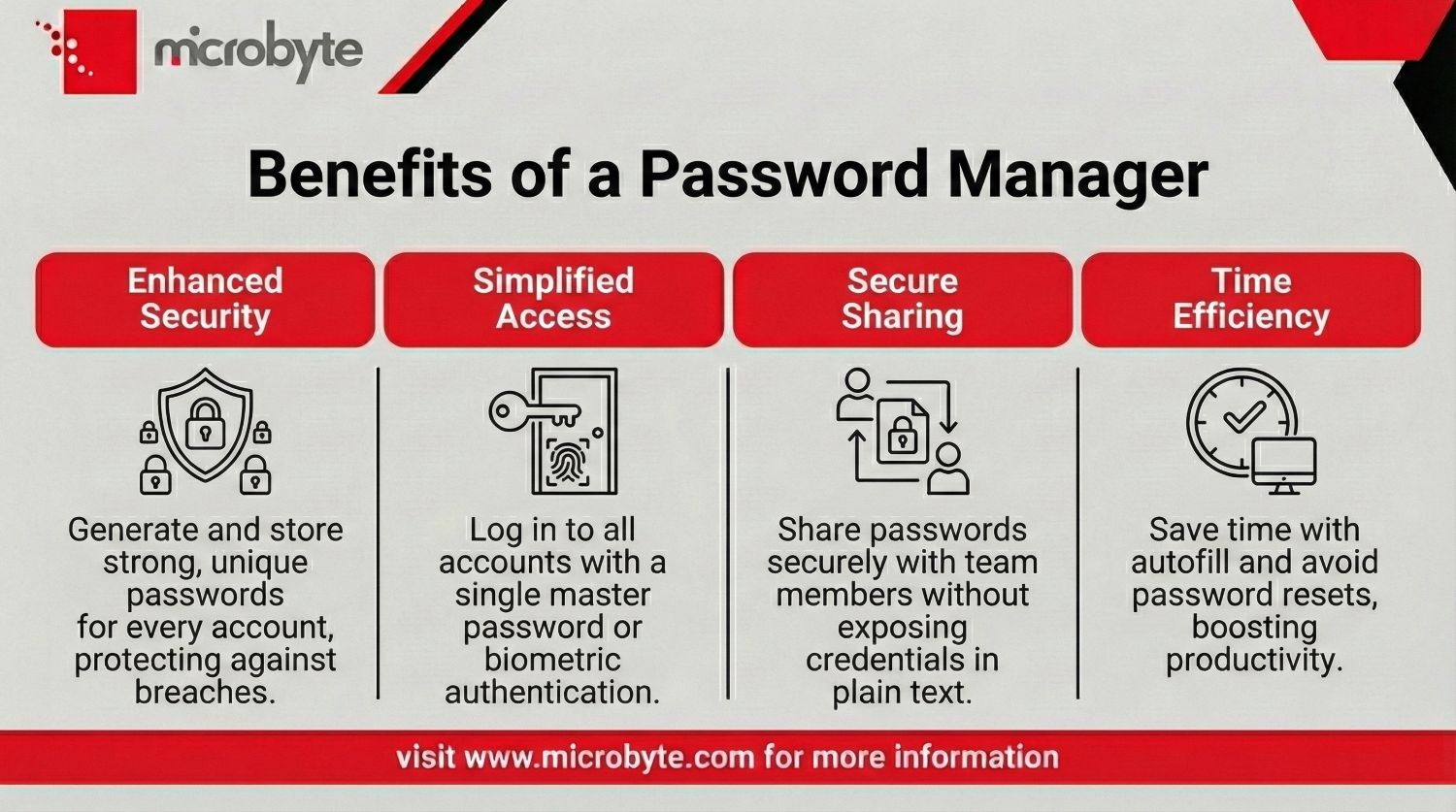 microbyte

Benefits of a Password Manager

Enhanced Security

Generate and store strong, unique passwords for every account, protecting against breaches.

Simplified Access

Log in to all accounts with a single master password or biometric authentication.

Secure Sharing

Share passwords securely with team members without exposing credentials in plain text.

Time Efficiency

Save time with autofill and avoid password resets, boosting productivity.

visit www.microbyte.com for more information